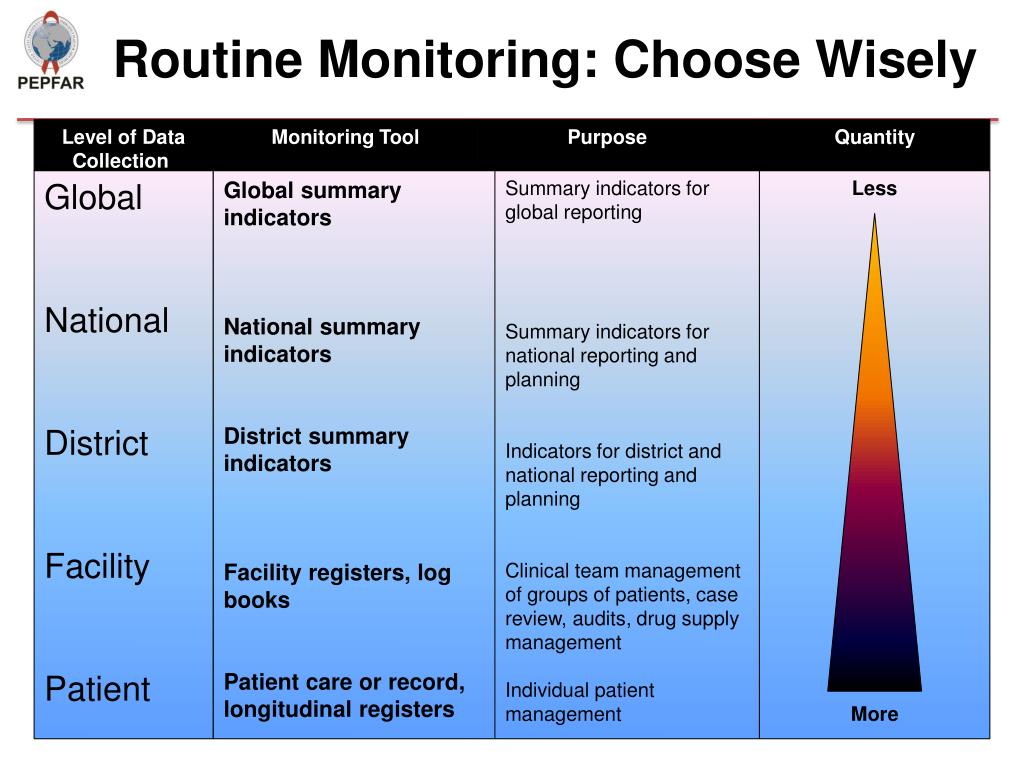 PEPFAR

Routine Monitoring: Choose Wisely

| Level of Data Collection | Monitoring Tool | Purpose | Quantity |
|---|---|---|---|
| Global | Global summary indicators | Summary indicators for global reporting | Less |
| National | National summary indicators | Summary indicators for national reporting and planning | |
| District | District summary indicators | Indicators for district and national reporting and planning | |
| Facility | Facility registers, log books | Clinical team management of groups of patients, case review, audits, drug supply management | |
| Patient | Patient care or record, longitudinal registers | Individual patient management | More |